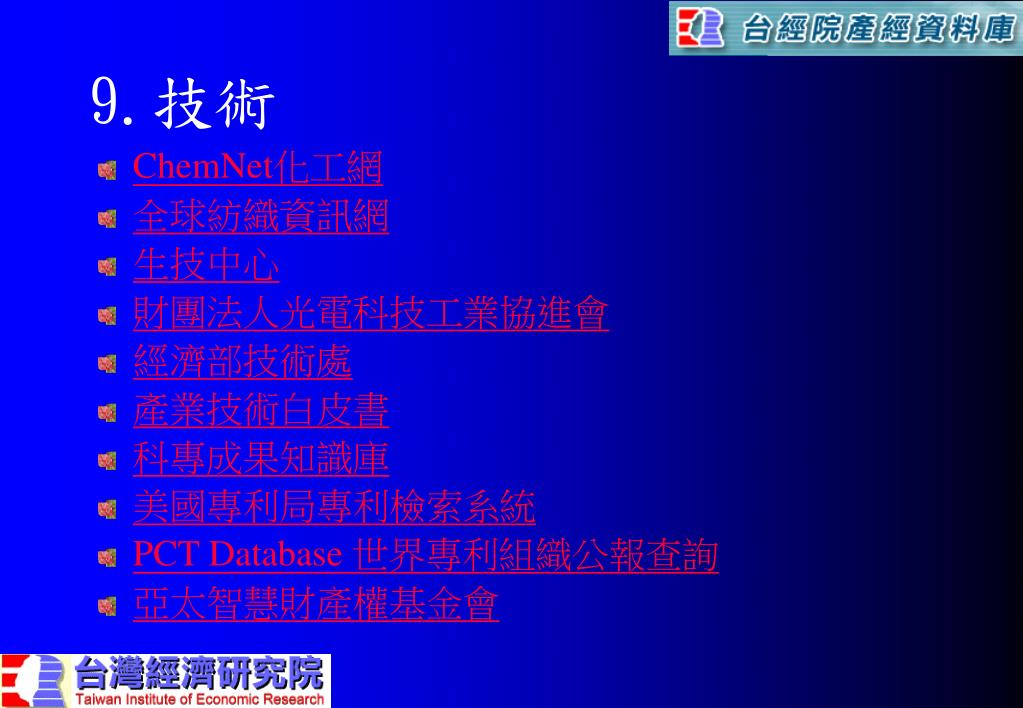 台經院產經資料庫

9. 技術

ChemNet化工網
全球紡織資訊網
生技中心
財團法人光電科技工業協進會
經濟部技術處
產業技術白皮書
科專成果知識庫
美國專利局專利檢索系統
PCT Database 世界專利組織公報查詢
亞太智慧財產權基金會

台灣經濟研究院
Taiwan Institute of Economic Research